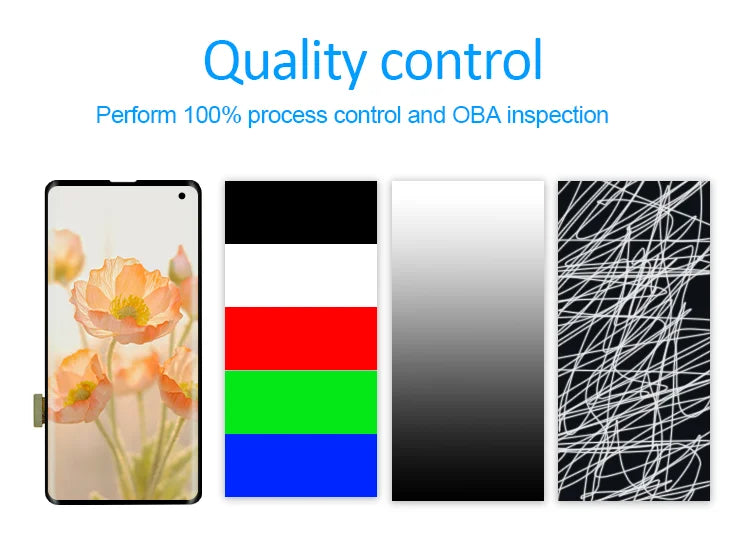 Quality control

Perform 100% process control and OBA inspection